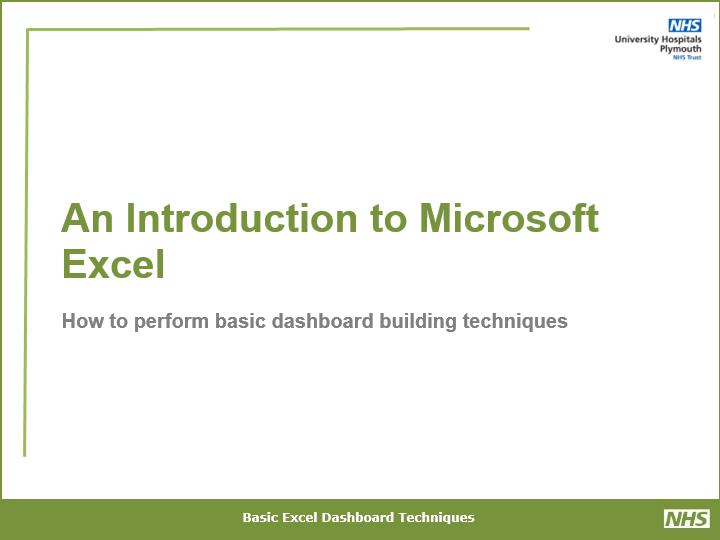 NHS
University Hospitals
Plymouth
NHS Trust

An Introduction to Microsoft Excel

How to perform basic dashboard building techniques

Basic Excel Dashboard Techniques

NHS